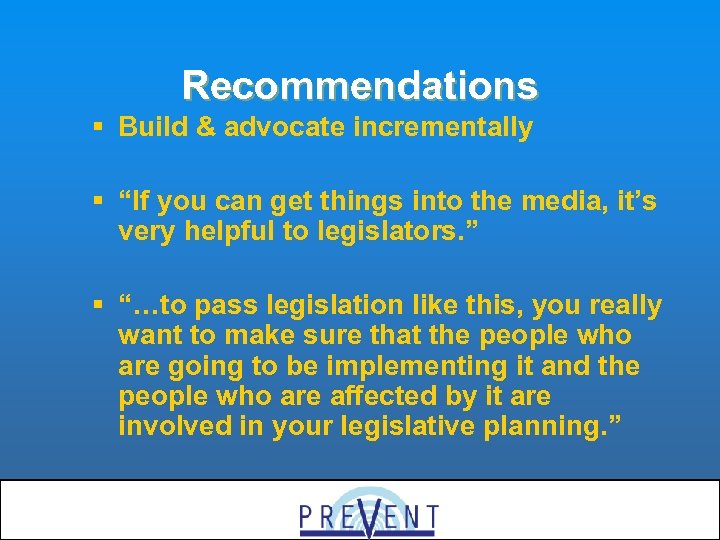 Recommendations

▪ Build & advocate incrementally

▪ “If you can get things into the media, it’s very helpful to legislators.”

▪ “…to pass legislation like this, you really want to make sure that the people who are going to be implementing it and the people who are affected by it are involved in your legislative planning.”

PREVENT